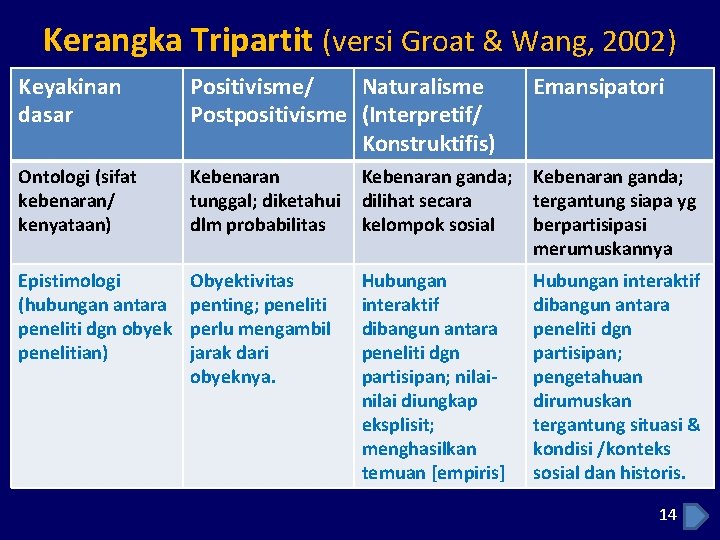 Kerangka Tripartit (versi Groat & Wang, 2002)

| Keyakinan dasar | Positivisme/ Postpositivisme | Naturalisme (Interpretif/ Konstruktifis) | Emansipatori |
|---|---|---|---|
| Ontologi (sifat kebenaran/ kenyataan) | Kebenaran tunggal; diketahui dlm probabilitas | Kebenaran ganda; dilihat secara kelompok sosial | Kebenaran ganda; tergantung siapa yg berpartisipasi merumuskannya |
| Epistimologi (hubungan antara peneliti dgn obyek penelitian) | Obyektivitas penting; peneliti perlu mengambil jarak dari obyeknya. | Hubungan interaktif dibangun antara peneliti dgn partisipan; nilai-nilai diungkap eksplisit; menghasilkan temuan [empiris] | Hubungan interaktif dibangun antara peneliti dgn partisipan; pengetahuan dirumuskan tergantung situasi & kondisi /konteks sosial dan historis. |

14